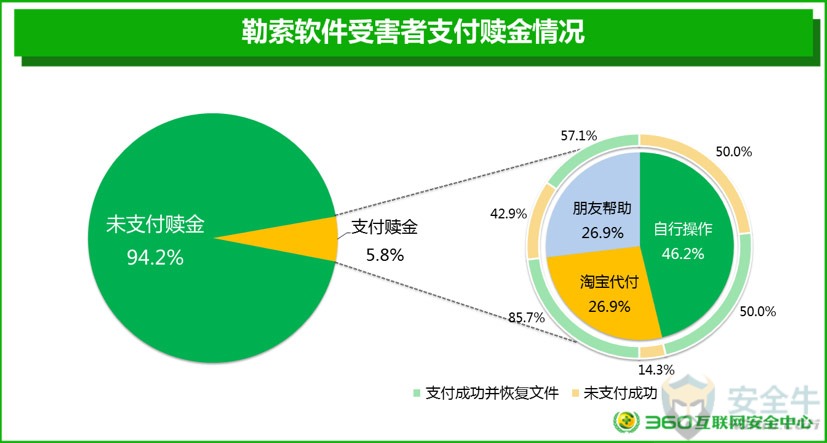 勒索软件受害者支付赎金情况

未支付赎金
94.2%

支付赎金
5.8%

57.1%
50.0%
42.9%
朋友帮助
26.9%
自行操作
46.2%
淘宝代付
26.9%
85.7%
50.0%
14.3%

支付成功并恢复文件
未支付成功

安全牛
360互联网安全中心